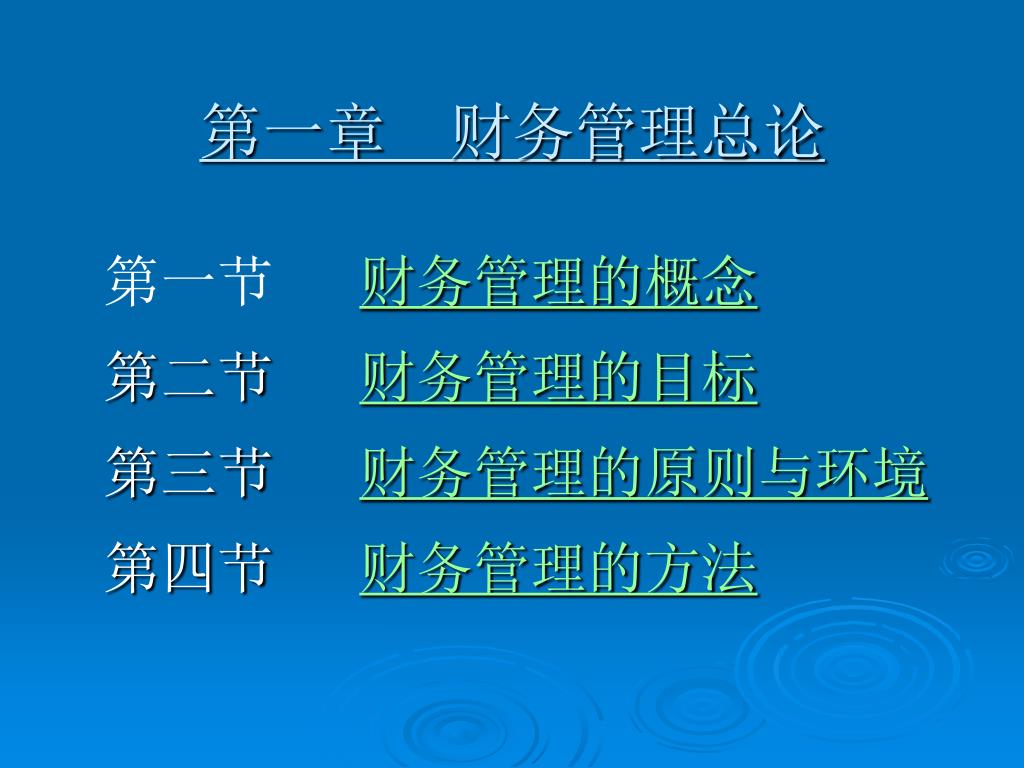 第一章　财务管理总论

第一节　财务管理的概念

第二节　财务管理的目标

第三节　财务管理的原则与环境

第四节　财务管理的方法